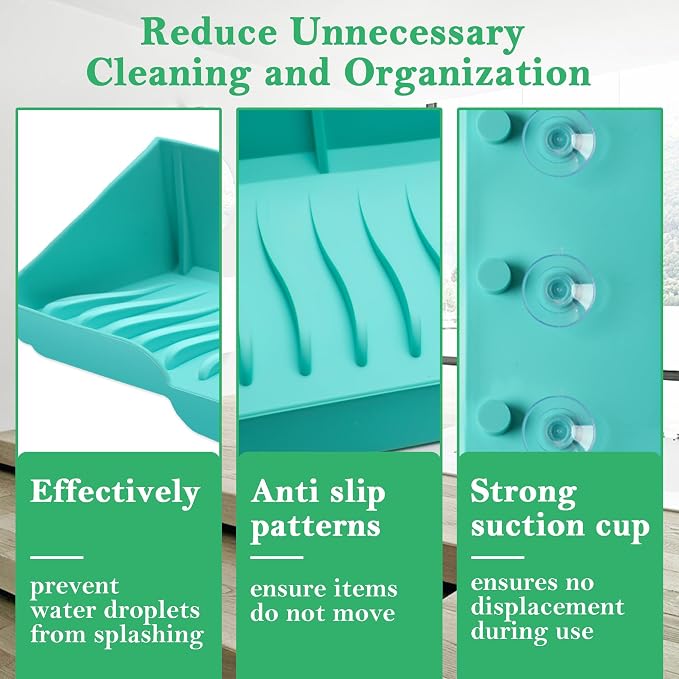 Reduce Unnecessary Cleaning and Organization

Effectively

prevent water droplets from splashing

Anti slip patterns

ensure items do not move

Strong suction cup

ensures no displacement during use